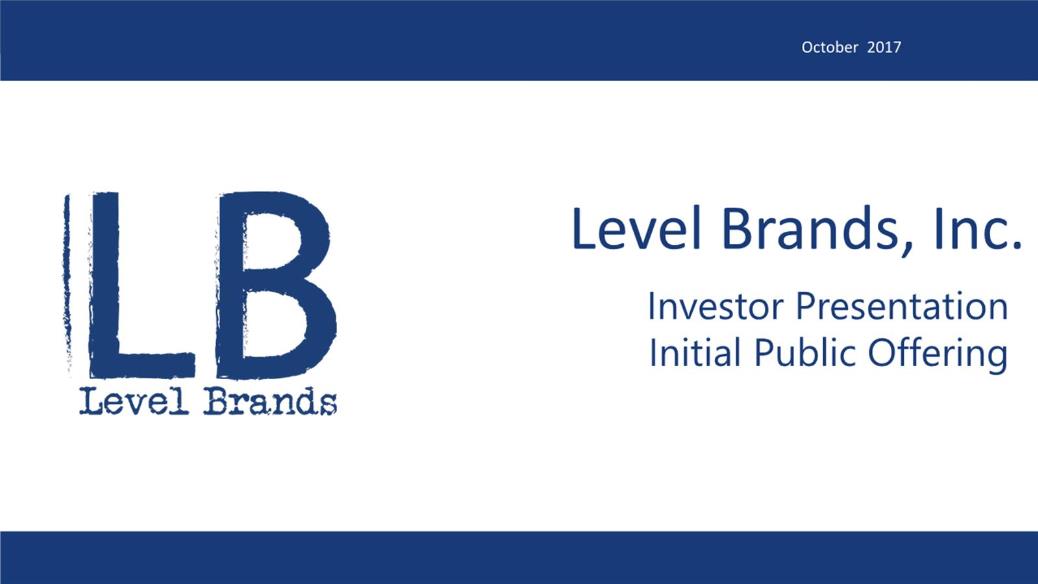 October 2017

LB
Level Brands

Level Brands, Inc.

Investor Presentation
Initial Public Offering